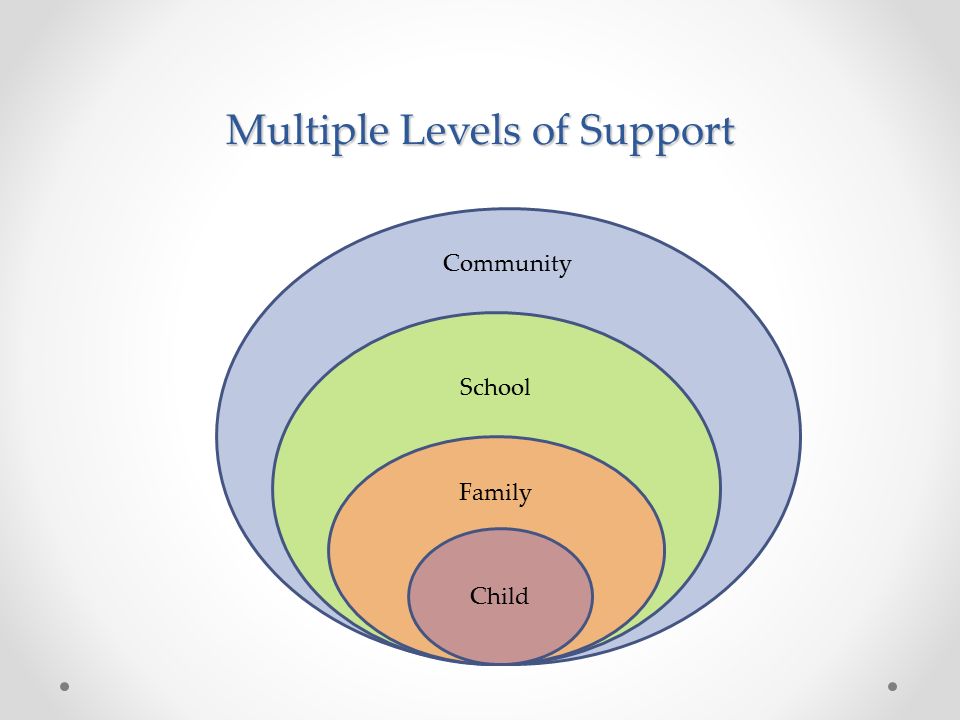 Multiple Levels of Support

Community

School

Family

Child